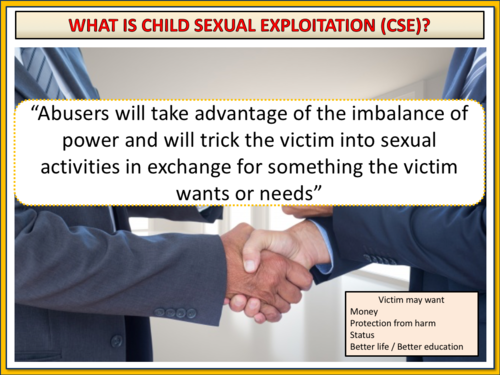 WHAT IS CHILD SEXUAL EXPLOITATION (CSE)?

“Abusers will take advantage of the imbalance of power and will trick the victim into sexual activities in exchange for something the victim wants or needs”

Victim may want
Money
Protection from harm
Status
Better life / Better education